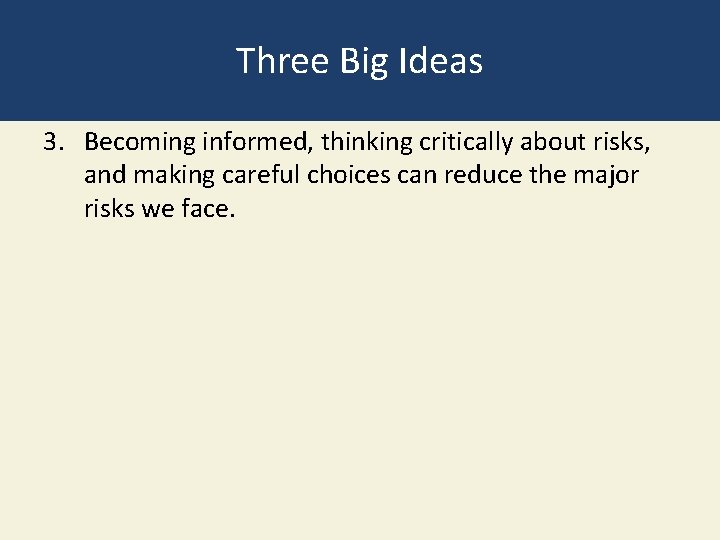 Three Big Ideas

3. Becoming informed, thinking critically about risks, and making careful choices can reduce the major risks we face.